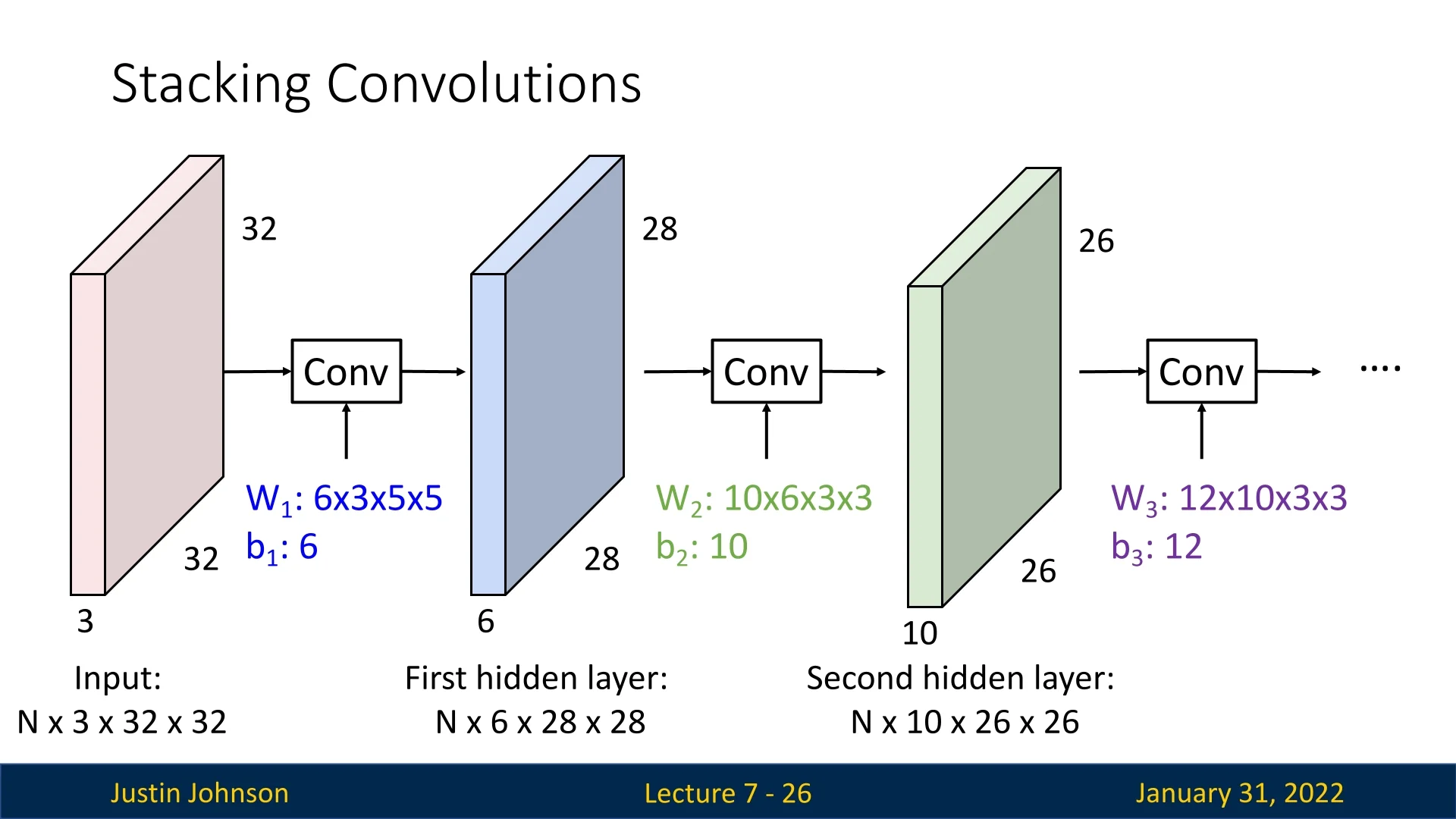 Stacking Convolutions

32

32

3

Conv

$W_1$: 6x3x5x5
$b_1$: 6

28

28

6

Conv

$W_2$: 10x6x3x3
$b_2$: 10

26

26

10

Conv

$W_3$: 12x10x3x3
$b_3$: 12

....

Input:
N x 3 x 32 x 32

First hidden layer:
N x 6 x 28 x 28

Second hidden layer:
N x 10 x 26 x 26

Justin Johnson

Lecture 7 - 26

January 31, 2022